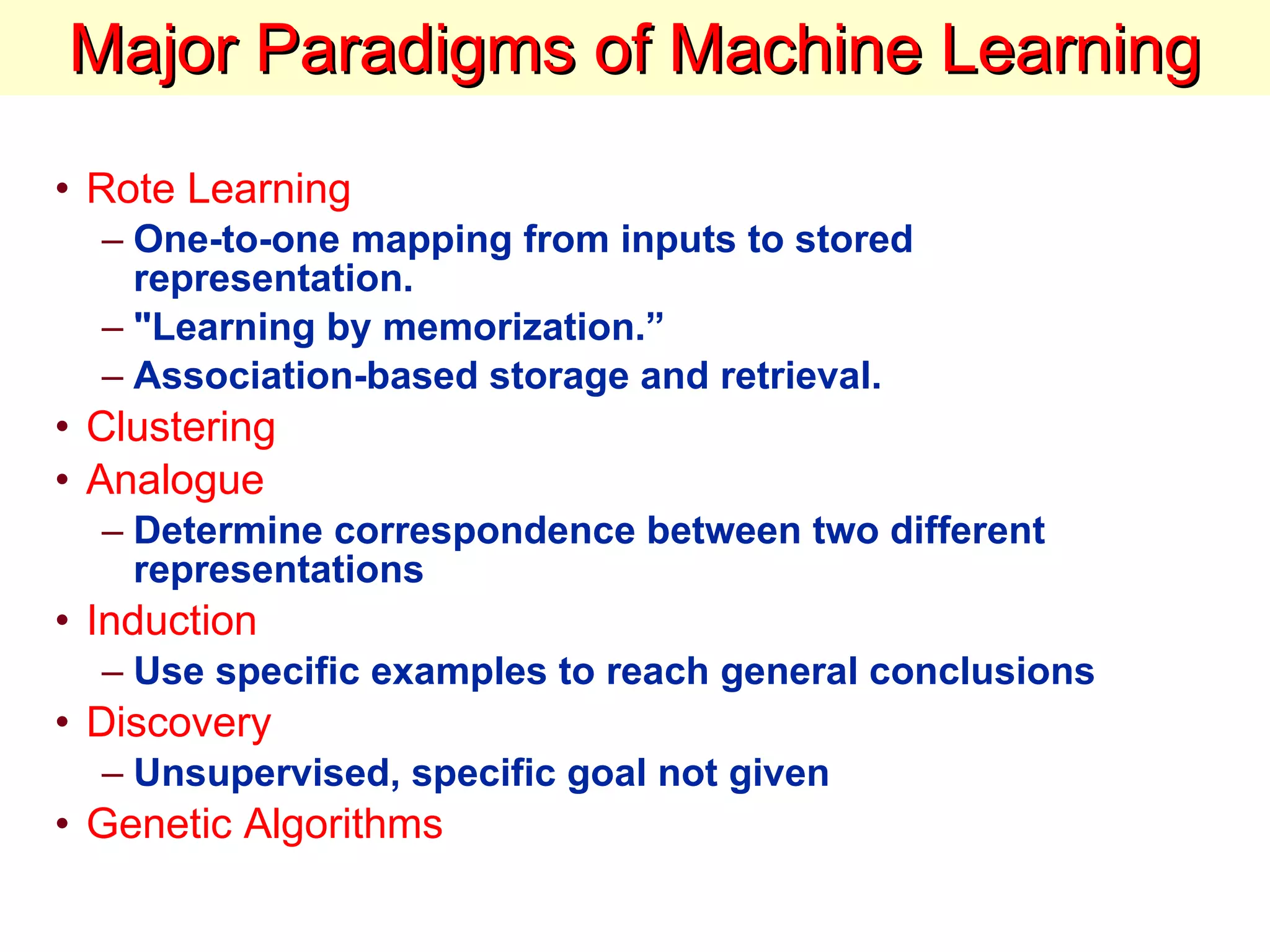 Major Paradigms of Machine Learning

• Rote Learning
  – One-to-one mapping from inputs to stored representation.
  – "Learning by memorization.”
  – Association-based storage and retrieval.
• Clustering
• Analogue
  – Determine correspondence between two different representations
• Induction
  – Use specific examples to reach general conclusions
• Discovery
  – Unsupervised, specific goal not given
• Genetic Algorithms